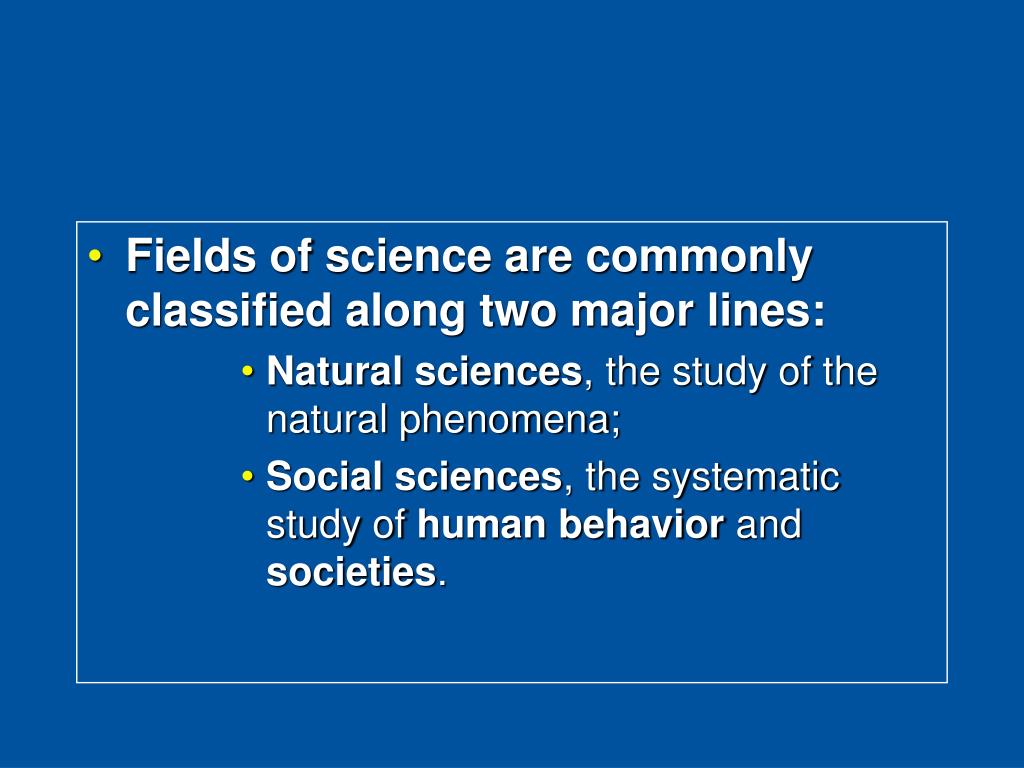 • Fields of science are commonly classified along two major lines:

• Natural sciences, the study of the natural phenomena;

• Social sciences, the systematic study of human behavior and societies.